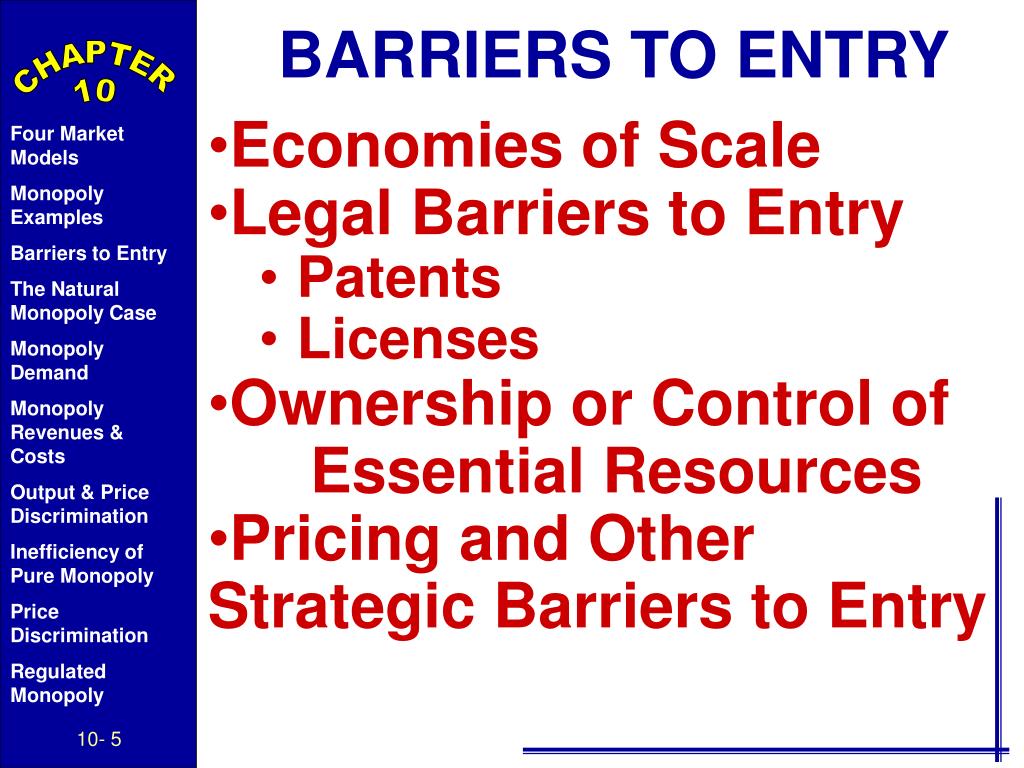 CHAPTER 10

Four Market Models

Monopoly Examples

Barriers to Entry

The Natural Monopoly Case

Monopoly Demand

Monopoly Revenues & Costs

Output & Price Discrimination

Inefficiency of Pure Monopoly

Price Discrimination

Regulated Monopoly

10- 5

BARRIERS TO ENTRY

•Economies of Scale
•Legal Barriers to Entry
• Patents
• Licenses
•Ownership or Control of Essential Resources
•Pricing and Other Strategic Barriers to Entry